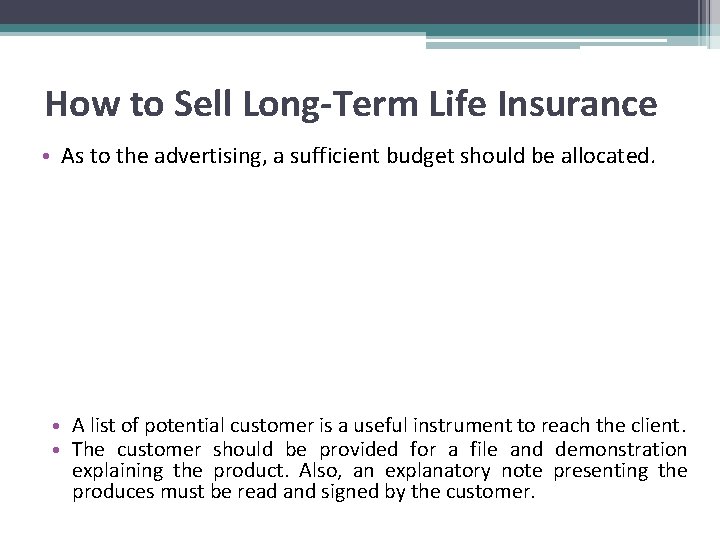 How to Sell Long-Term Life Insurance

• As to the advertising, a sufficient budget should be allocated.

• A list of potential customer is a useful instrument to reach the client.
• The customer should be provided for a file and demonstration explaining the product. Also, an explanatory note presenting the produces must be read and signed by the customer.